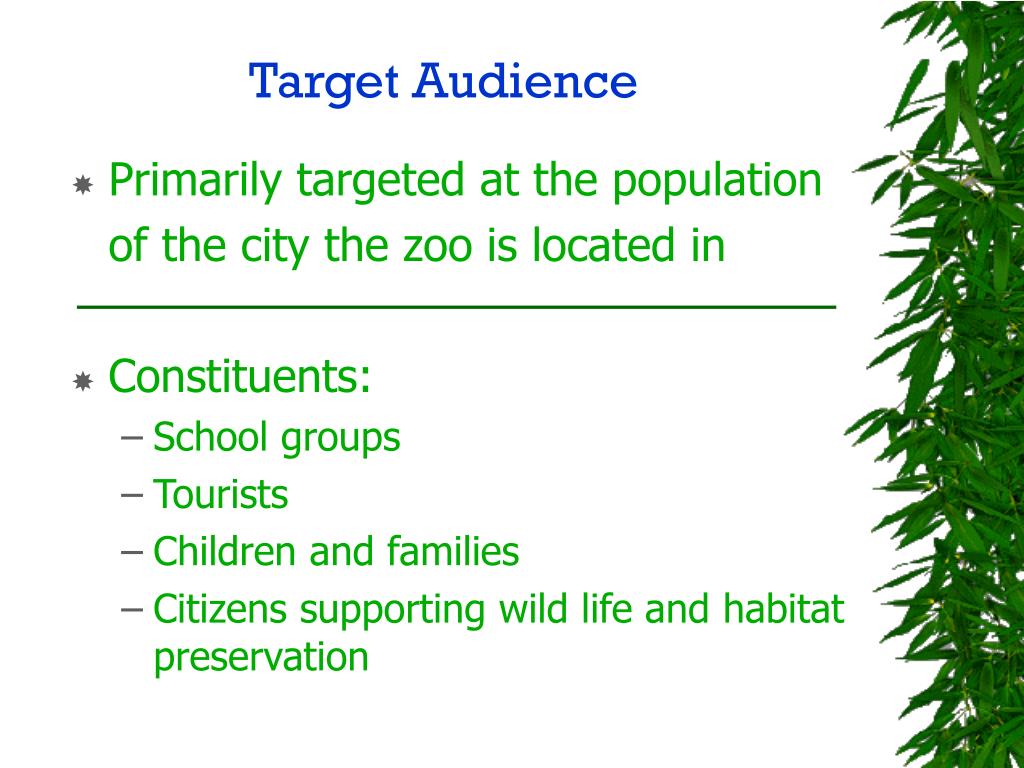 Target Audience

Primarily targeted at the population of the city the zoo is located in

Constituents:
– School groups
– Tourists
– Children and families
– Citizens supporting wild life and habitat preservation